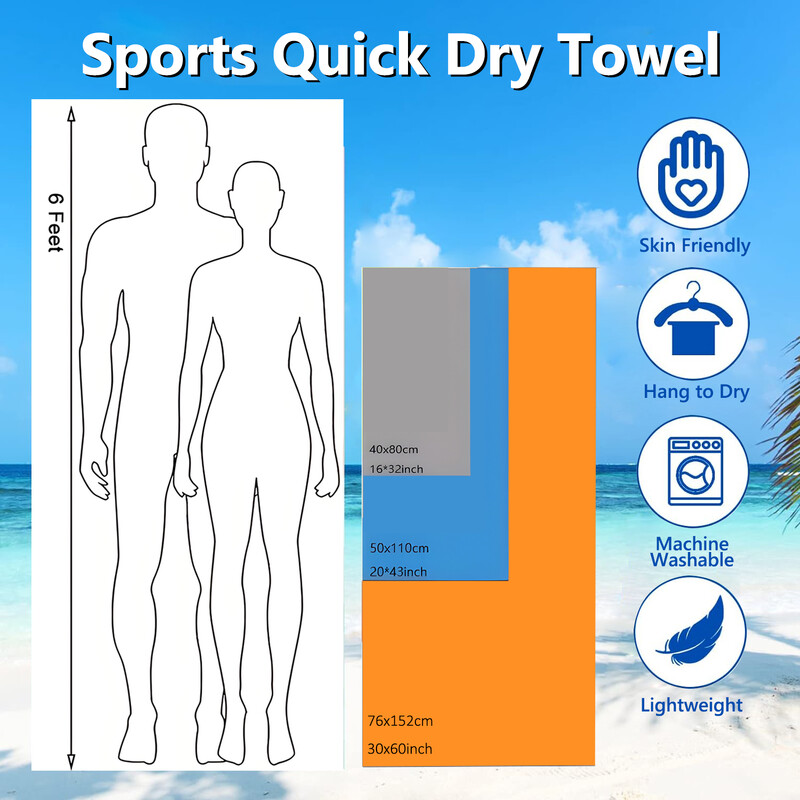 Sports Quick Dry Towel

6 Feet

40x80cm
16*32inch

50x110cm
20*43inch

76x152cm
30x60inch

Skin Friendly

Hang to Dry

Machine Washable

Lightweight